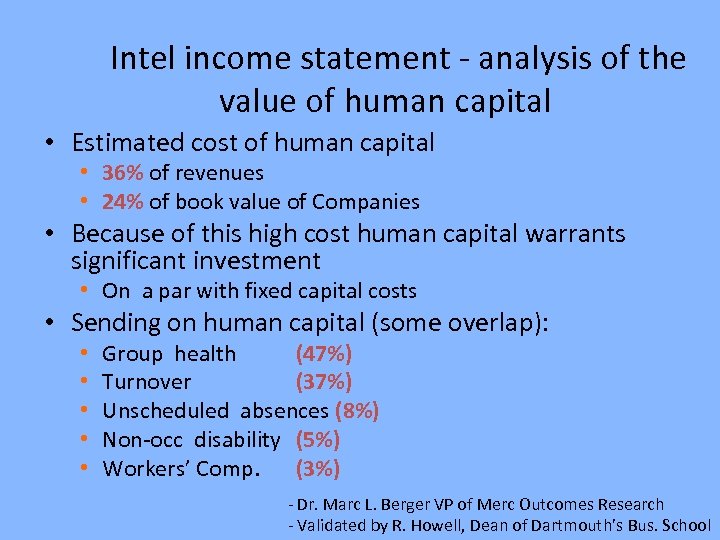 Intel income statement - analysis of the value of human capital

• Estimated cost of human capital
  • 36% of revenues
  • 24% of book value of Companies
• Because of this high cost human capital warrants significant investment
  • On a par with fixed capital costs
• Sending on human capital (some overlap):
  • Group health (47%)
  • Turnover (37%)
  • Unscheduled absences (8%)
  • Non-occ disability (5%)
  • Workers' Comp. (3%)

- Dr. Marc L. Berger VP of Merc Outcomes Research
- Validated by R. Howell, Dean of Dartmouth's Bus. School